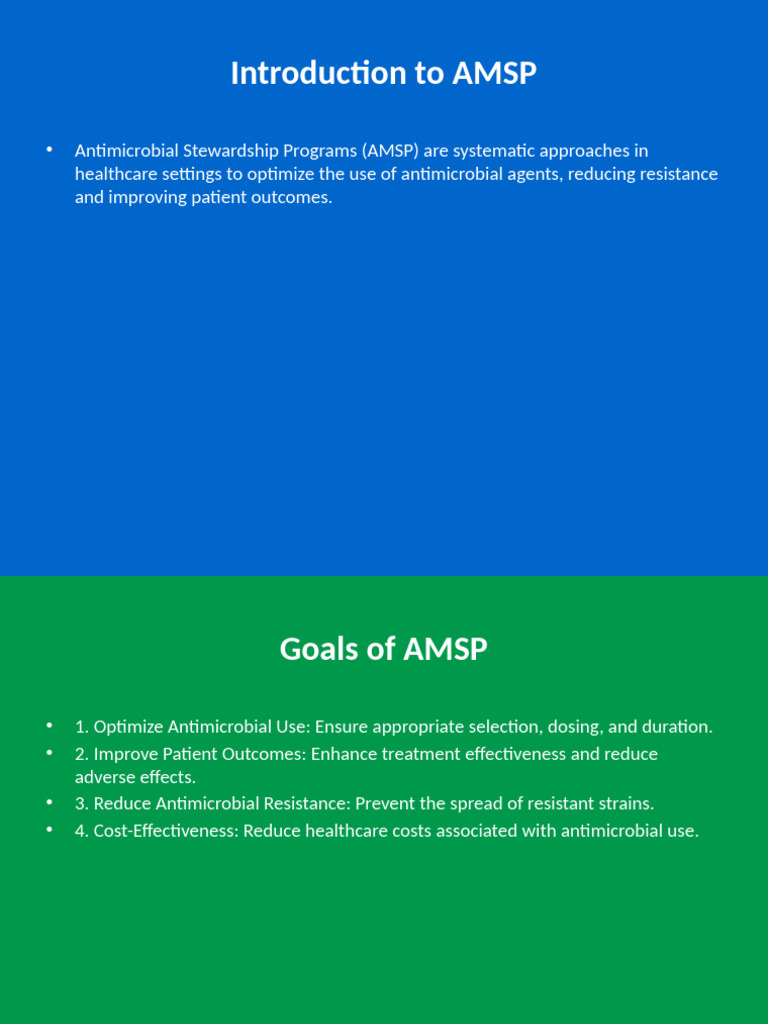 Introduction to AMSP

• Antimicrobial Stewardship Programs (AMSP) are systematic approaches in healthcare settings to optimize the use of antimicrobial agents, reducing resistance and improving patient outcomes.

Goals of AMSP

• 1. Optimize Antimicrobial Use: Ensure appropriate selection, dosing, and duration.
• 2. Improve Patient Outcomes: Enhance treatment effectiveness and reduce adverse effects.
• 3. Reduce Antimicrobial Resistance: Prevent the spread of resistant strains.
• 4. Cost-Effectiveness: Reduce healthcare costs associated with antimicrobial use.